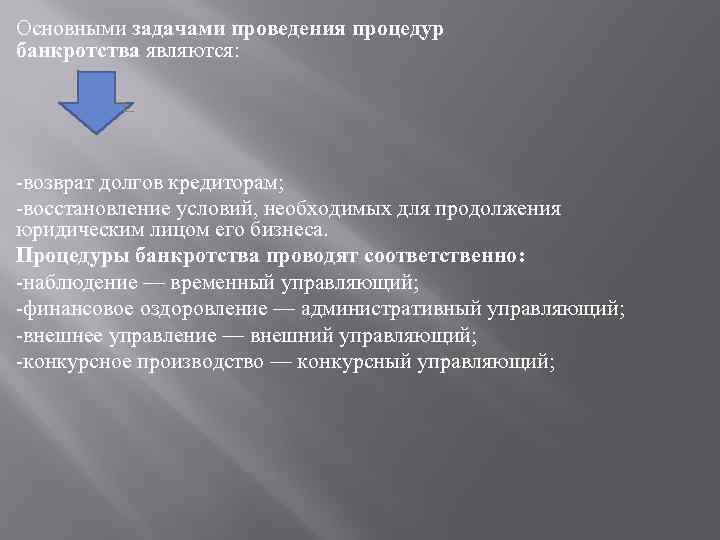 Основными задачами проведения процедур банкротства являются:

-возврат долгов кредиторам;

-восстановление условий, необходимых для продолжения юридическим лицом его бизнеса.

Процедуры банкротства проводят соответственно:

-наблюдение — временный управляющий;

-финансовое оздоровление — административный управляющий;

-внешнее управление — внешний управляющий;

-конкурсное производство — конкурсный управляющий;